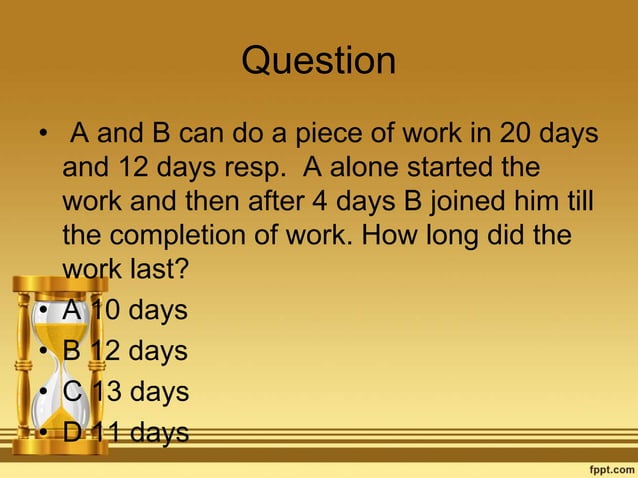 Question

• A and B can do a piece of work in 20 days and 12 days resp. A alone started the work and then after 4 days B joined him till the completion of work. How long did the work last?

• A 10 days
• B 12 days
• C 13 days
• D 11 days

fppt.com